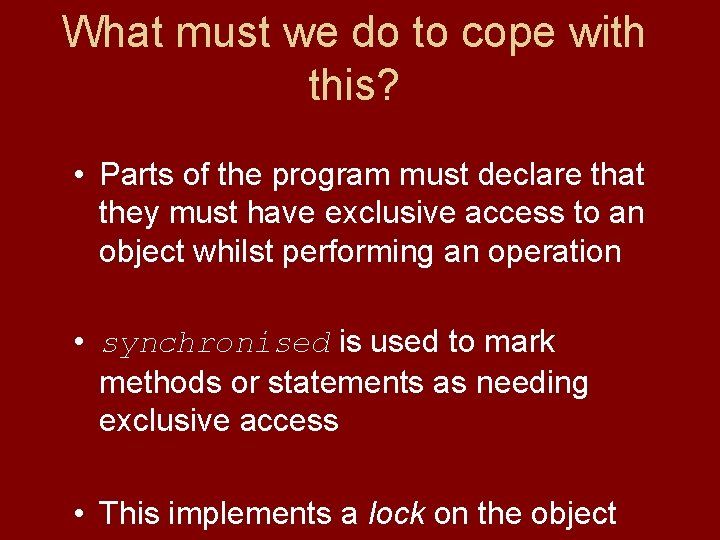 What must we do to cope with this?

• Parts of the program must declare that they must have exclusive access to an object whilst performing an operation

• synchronised is used to mark methods or statements as needing exclusive access

• This implements a lock on the object